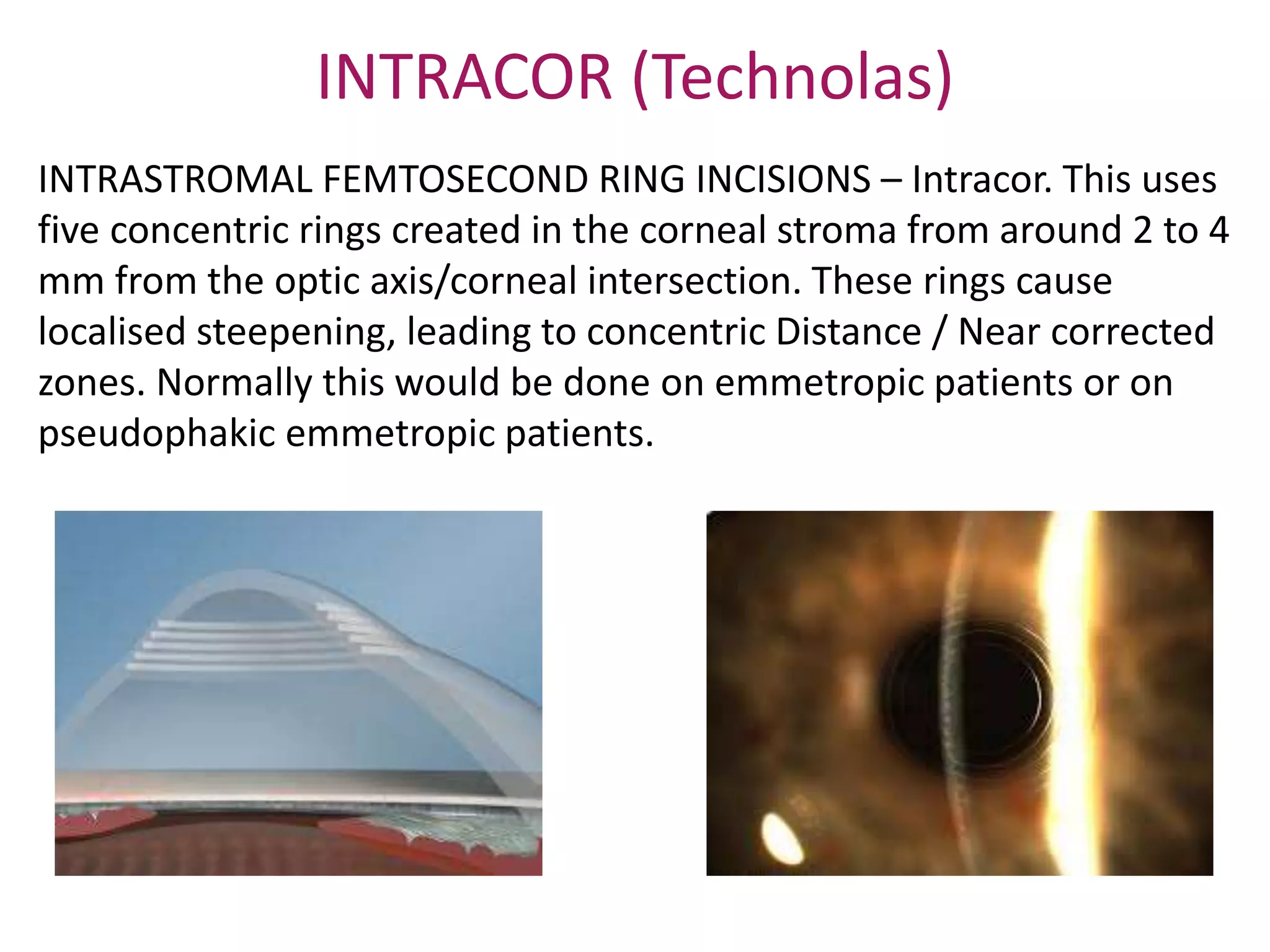 INTRACOR (Technolas)

INTRASTROMAL FEMTOSECOND RING INCISIONS – Intracor. This uses five concentric rings created in the corneal stroma from around 2 to 4 mm from the optic axis/corneal intersection. These rings cause localised steepening, leading to concentric Distance / Near corrected zones. Normally this would be done on emmetropic patients or on pseudophakic emmetropic patients.